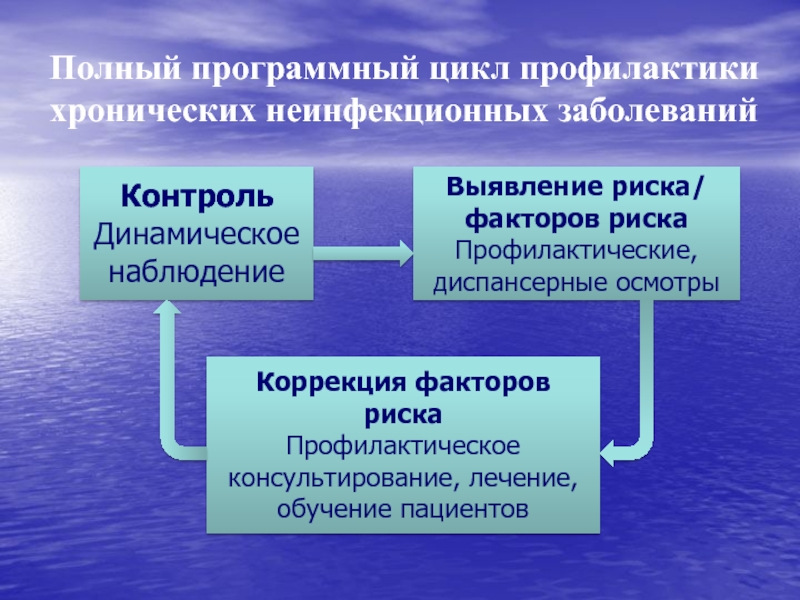 Полный программный цикл профилактики хронических неинфекционных заболеваний

Контроль
Динамическое наблюдение

Выявление риска/ факторов риска
Профилактические, диспансерные осмотры

Коррекция факторов риска
Профилактическое консультирование, лечение, обучение пациентов